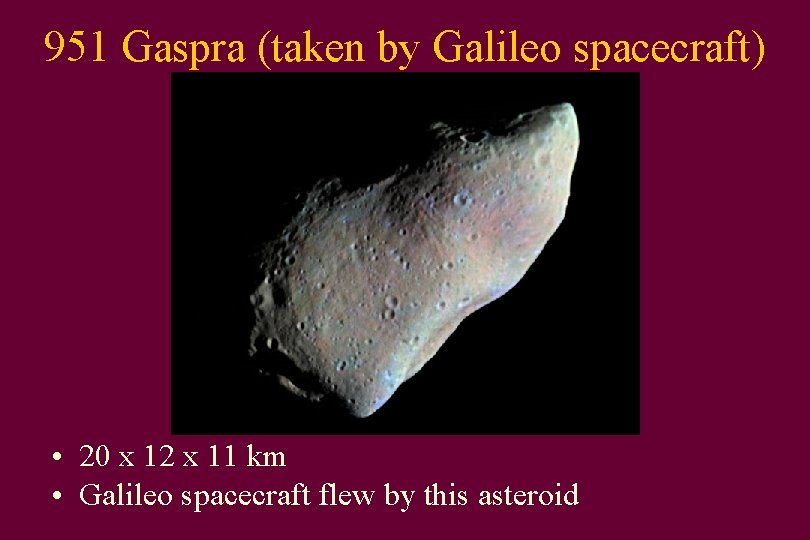 951 Gaspra (taken by Galileo spacecraft)

• 20 x 12 x 11 km
• Galileo spacecraft flew by this asteroid